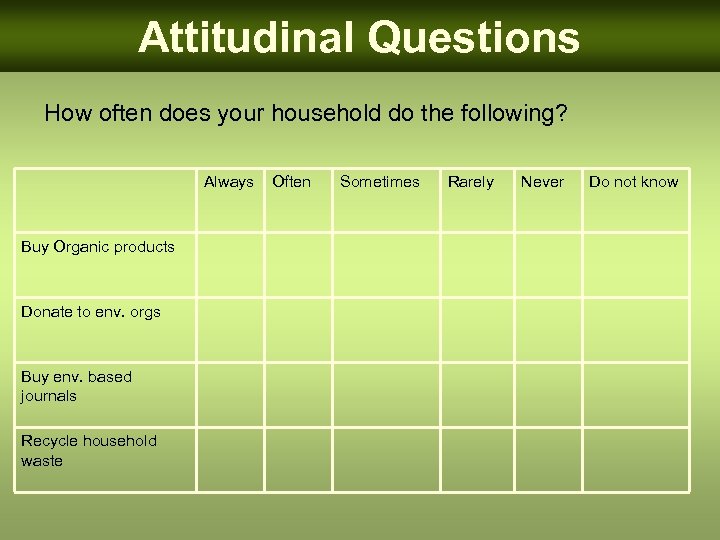 Attitudinal Questions

How often does your household do the following?

| | Always | Often | Sometimes | Rarely | Never | Do not know |
|---|---|---|---|---|---|---|
| Buy Organic products | | | | | | |
| Donate to env. orgs | | | | | | |
| Buy env. based journals | | | | | | |
| Recycle household waste | | | | | | |